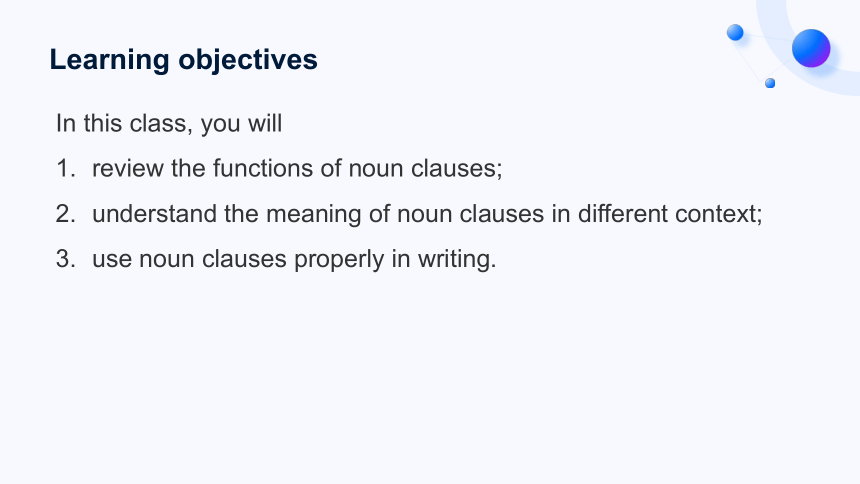 Learning objectives

In this class, you will

1. review the functions of noun clauses;
2. understand the meaning of noun clauses in different context;
3. use noun clauses properly in writing.